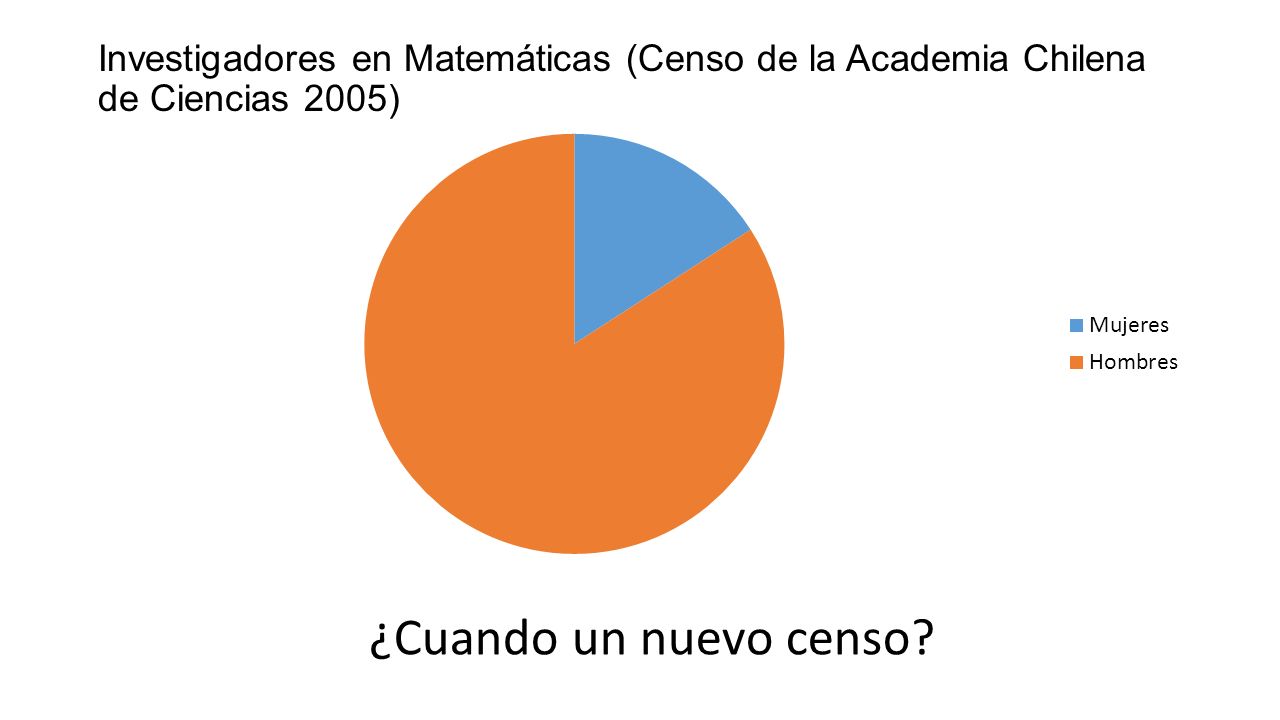 Investigadores en Matemáticas (Censo de la Academia Chilena de Ciencias 2005)

Mujeres
Hombres

¿Cuando un nuevo censo?